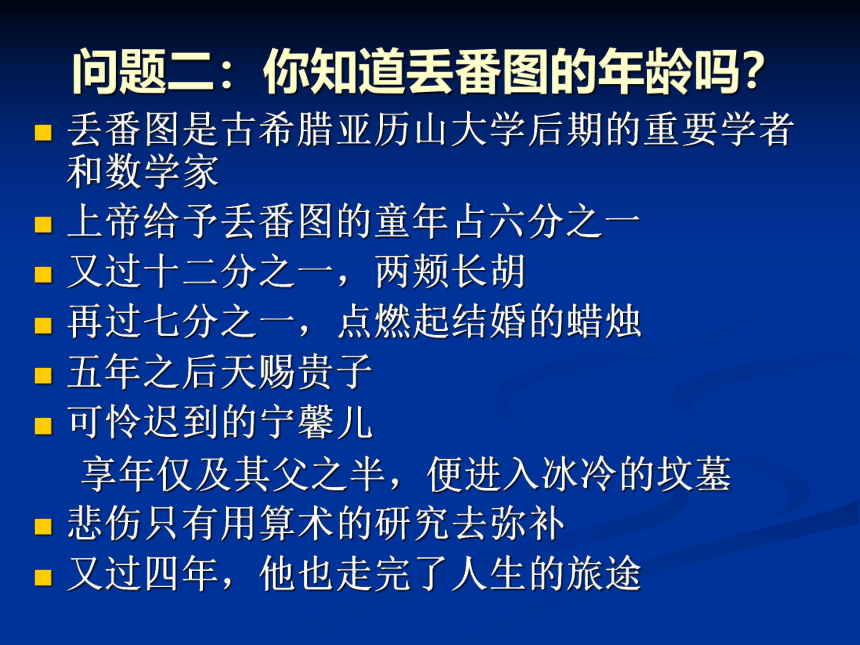 问题二：你知道丢番图的年龄吗?

丢番图是古希腊亚历山大学后期的重要学者和数学家

上帝给予丢番图的童年占六分之一

又过十二分之一，两颊长胡

再过七分之一，点燃起结婚的蜡烛

五年之后天赐贵子

可怜迟到的宁馨儿

享年仅及其父之半，便进入冰冷的坟墓

悲伤只有用算术的研究去弥补

又过四年，他也走完了人生的旅途